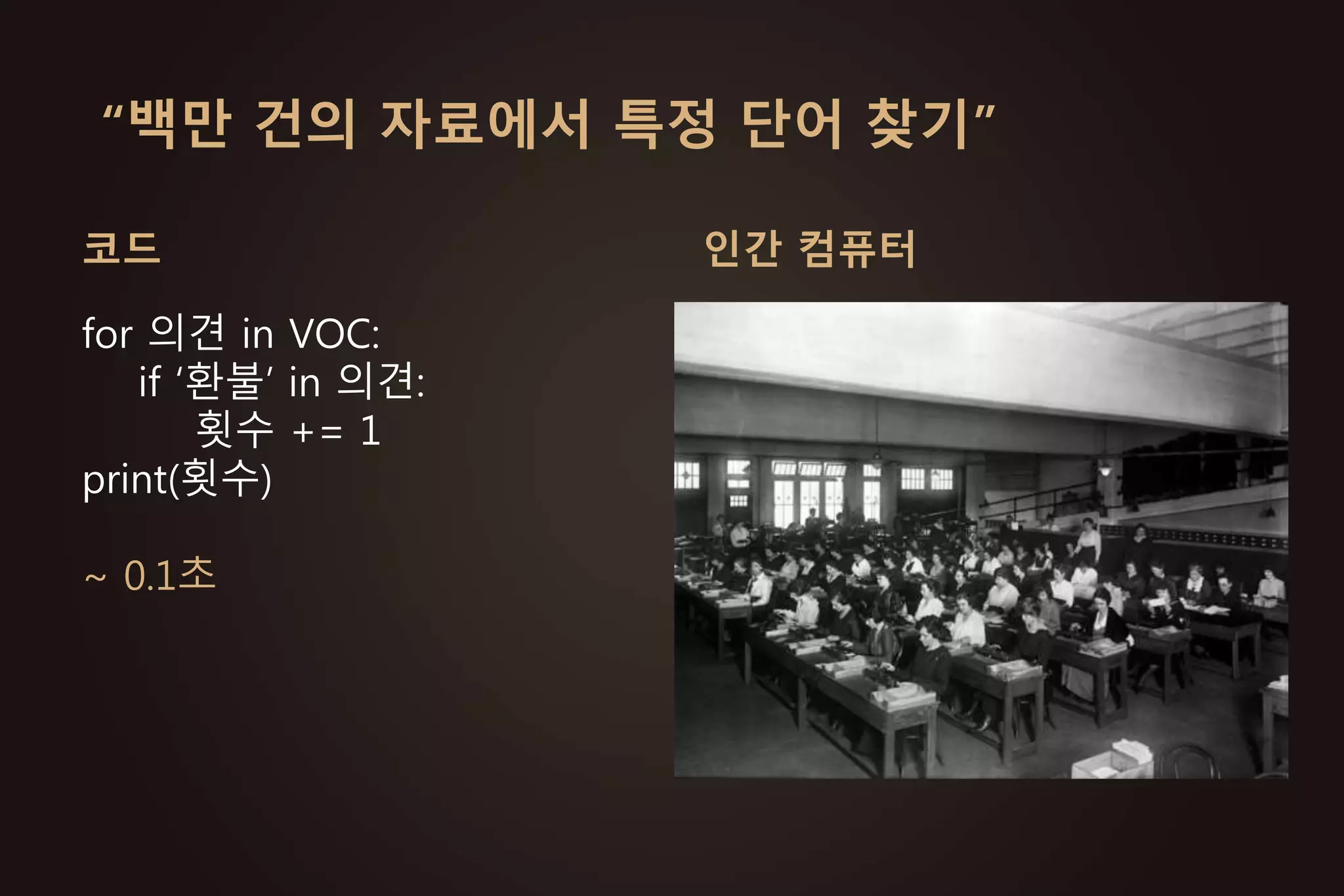 “백만 건의 자료에서 특정 단어 찾기”

코드

for 의견 in VOC:
    if ‘환불’ in 의견:
        횟수 += 1
print(횟수)

~ 0.1초

인간 컴퓨터